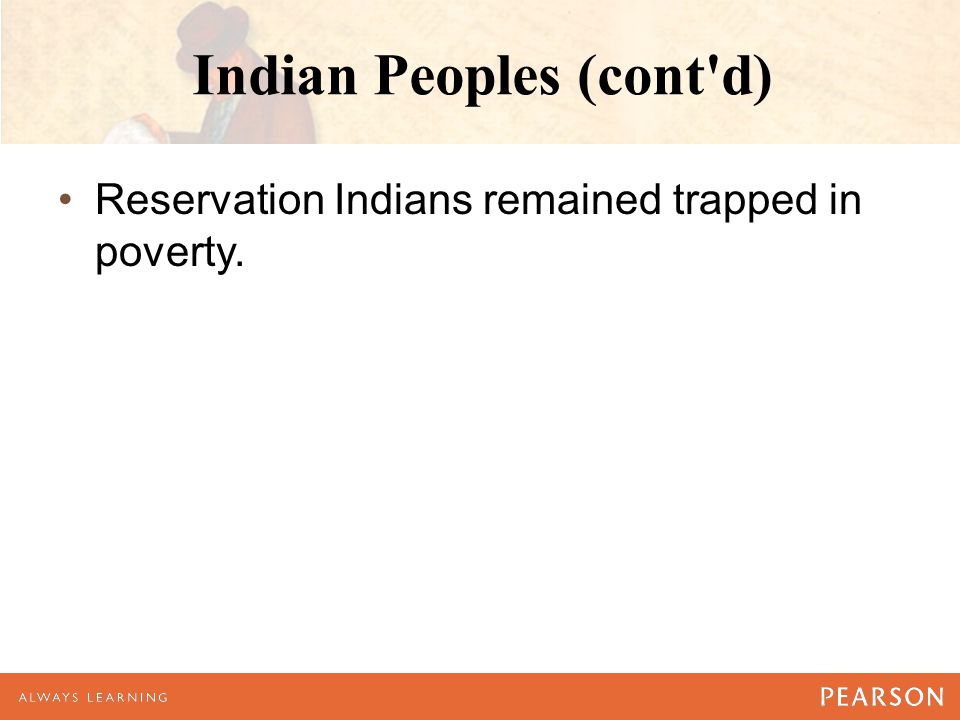 Indian Peoples (cont'd)

• Reservation Indians remained trapped in poverty.

ALWAYS LEARNING

PEARSON